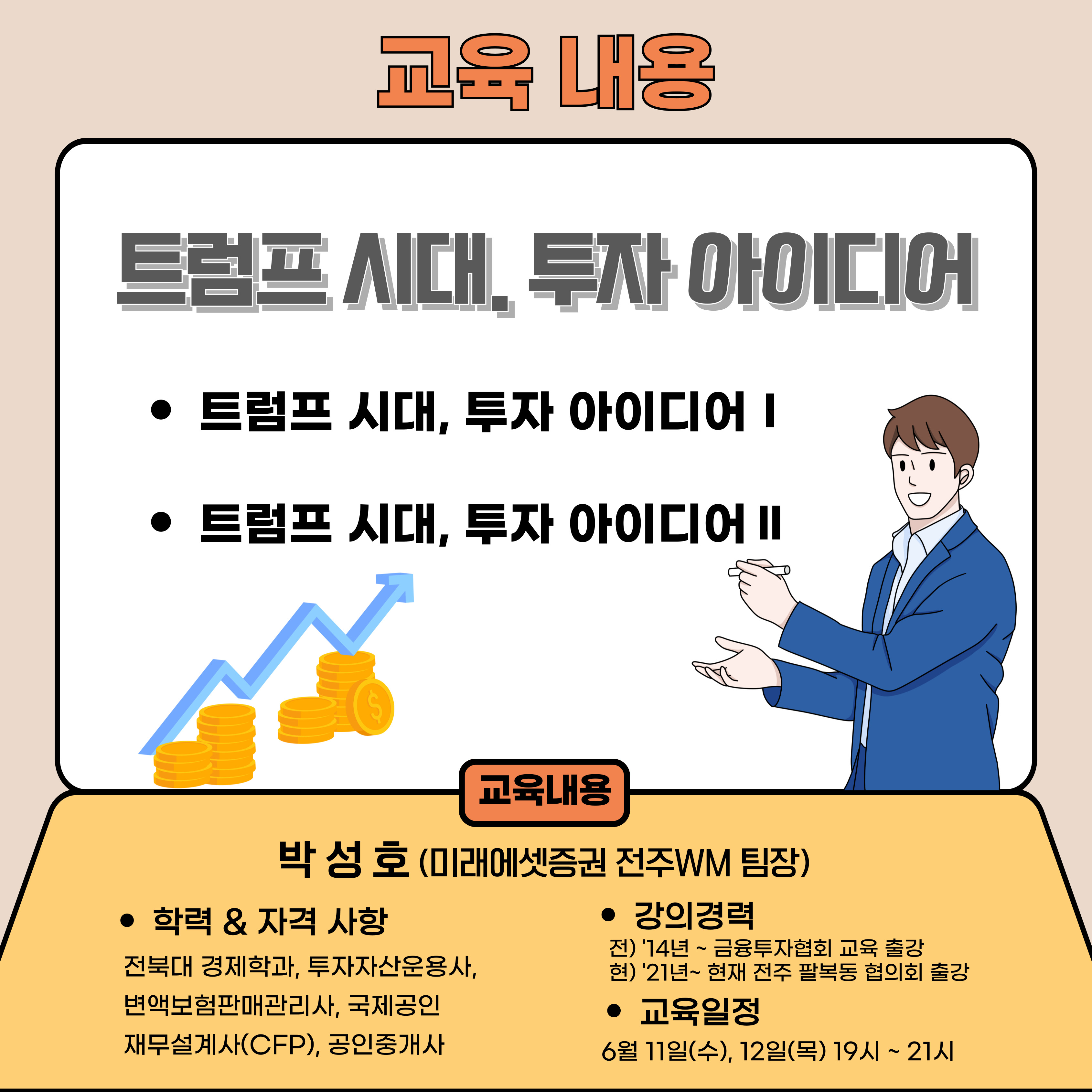 교육 내용

트럼프 시대, 투자 아이디어

• 트럼프 시대, 투자 아이디어 I

• 트럼프 시대, 투자 아이디어 II

교육내용

박 성 호 (미래에셋증권 전주WM 팀장)

• 학력 & 자격 사항

전북대 경제학과, 투자자산운용사, 변액보험판매관리사, 국제공인 재무설계사(CFP), 공인중개사

• 강의경력

전) '14년 ~ 금융투자협회 교육 출강
현) '21년~ 현재 전주 팔복동 협의회 출강

• 교육일정

6월 11일(수), 12일(목) 19시 ~ 21시